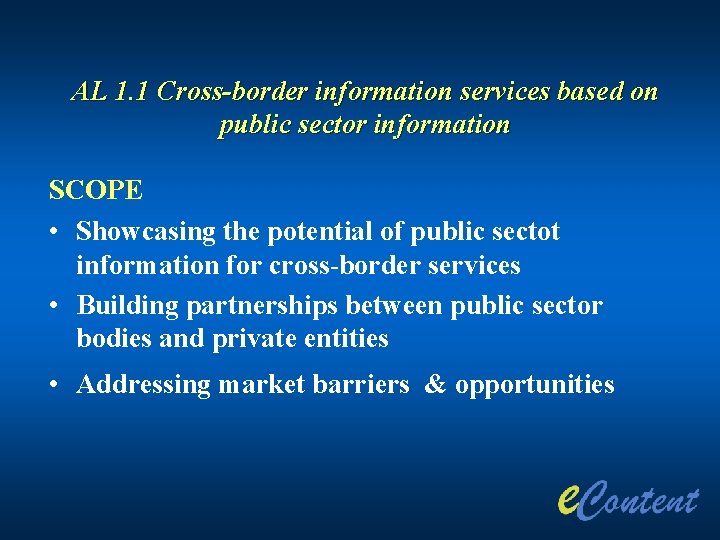 AL 1.1 Cross-border information services based on public sector information

SCOPE

• Showcasing the potential of public sectot information for cross-border services
• Building partnerships between public sector bodies and private entities
• Addressing market barriers & opportunities

eContent